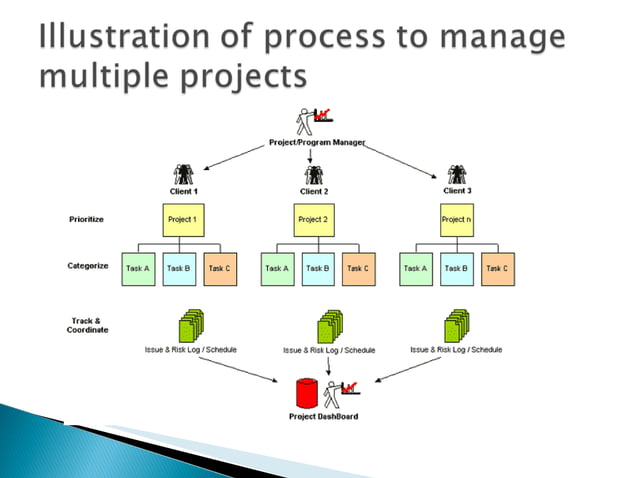 Illustration of process to manage multiple projects

Project/Program Manager

Client 1

Client 2

Client 3

Prioritize

Project 1

Project 2

Project n

Categorize

Task A

Task B

Task C

Task A

Task B

Task C

Task A

Task B

Task C

Track & Coordinate

Issue & Risk Log / Schedule

Issue & Risk Log / Schedule

Issue & Risk Log / Schedule

Project DashBoard